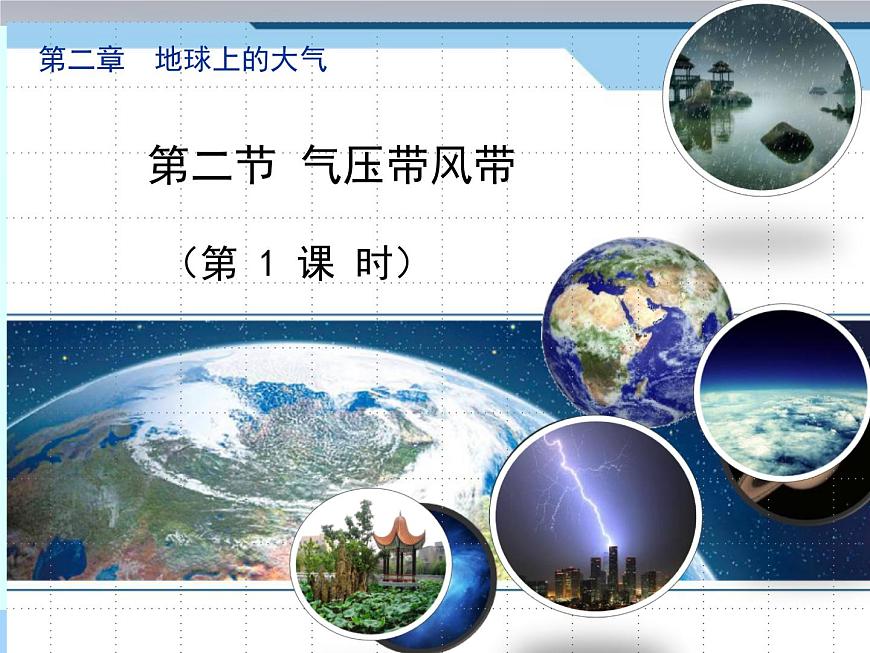 第二章　地球上的大气

第二节 气压带风带

（第 1 课 时）